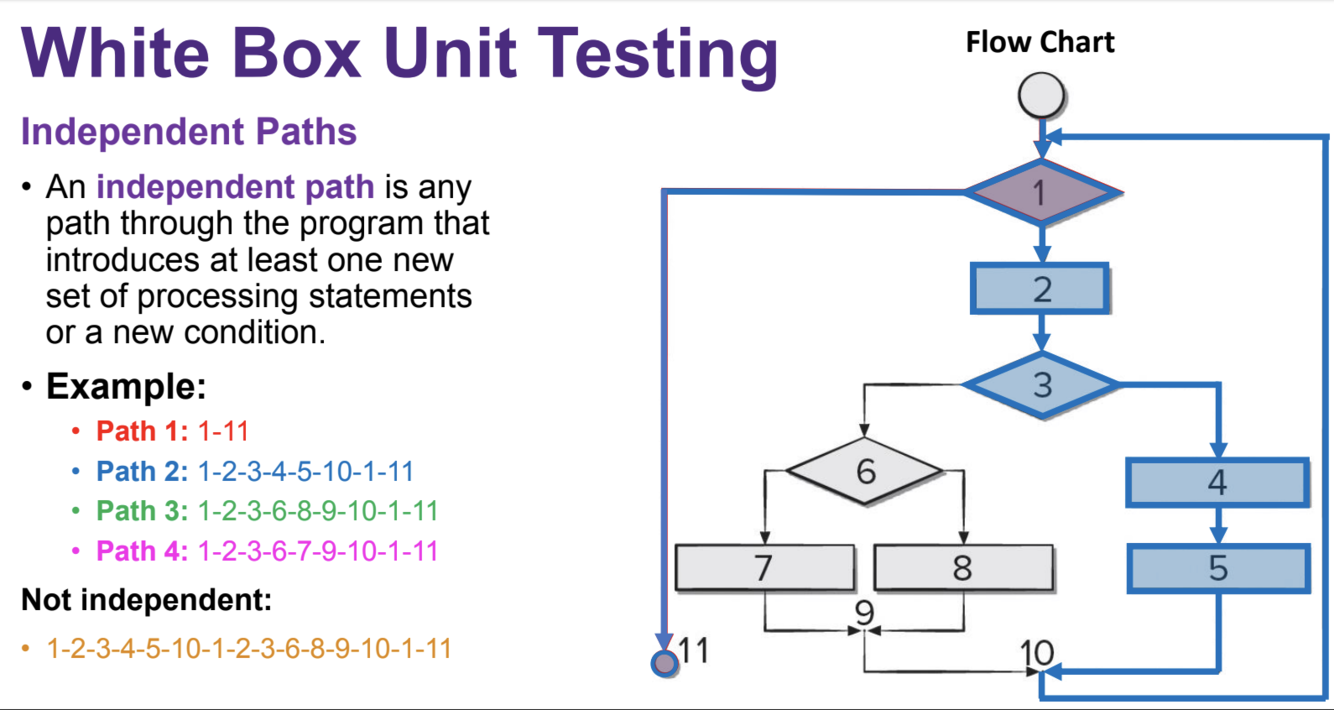 White Box Unit Testing

Independent Paths

• An independent path is any path through the program that introduces at least one new set of processing statements or a new condition.

• Example:
  • Path 1: 1-11
  • Path 2: 1-2-3-4-5-10-1-11
  • Path 3: 1-2-3-6-8-9-10-1-11
  • Path 4: 1-2-3-6-7-9-10-1-11

Not independent:

• 1-2-3-4-5-10-1-2-3-6-8-9-10-1-11

Flow Chart

1
2
3
6
4
7
8
5
9
11
10